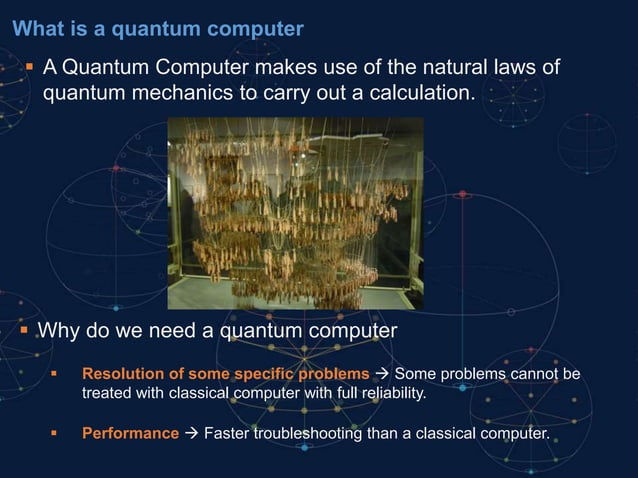 What is a quantum computer

▪ A Quantum Computer makes use of the natural laws of quantum mechanics to carry out a calculation.

▪ Why do we need a quantum computer

▪ Resolution of some specific problems → Some problems cannot be treated with classical computer with full reliability.

▪ Performance → Faster troubleshooting than a classical computer.